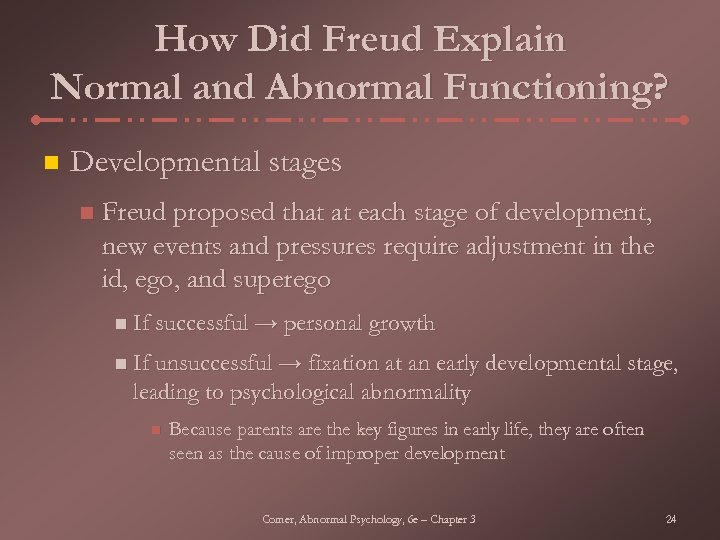 How Did Freud Explain Normal and Abnormal Functioning?

Developmental stages

Freud proposed that at each stage of development, new events and pressures require adjustment in the id, ego, and superego

If successful → personal growth

If unsuccessful → fixation at an early developmental stage, leading to psychological abnormality

Because parents are the key figures in early life, they are often seen as the cause of improper development

Comer, Abnormal Psychology, 6e – Chapter 3

24